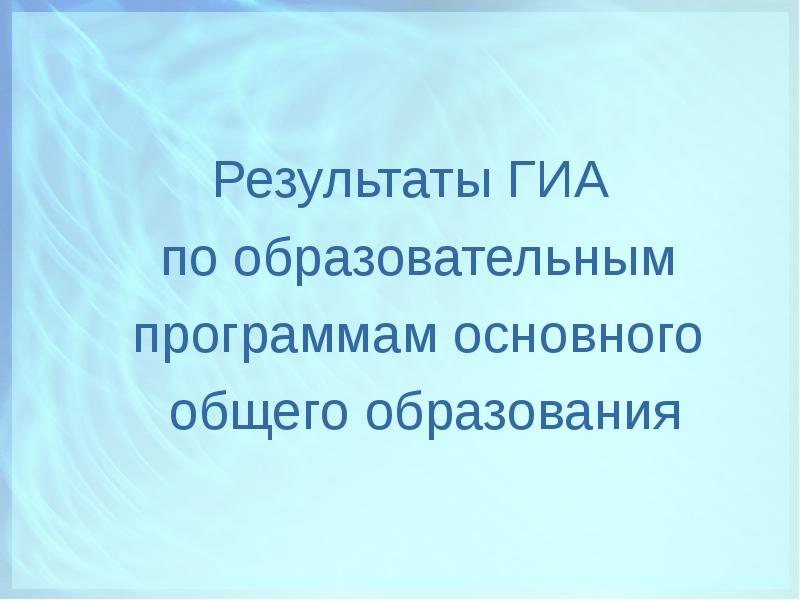 Результаты ГИА
по образовательным программам основного общего образования